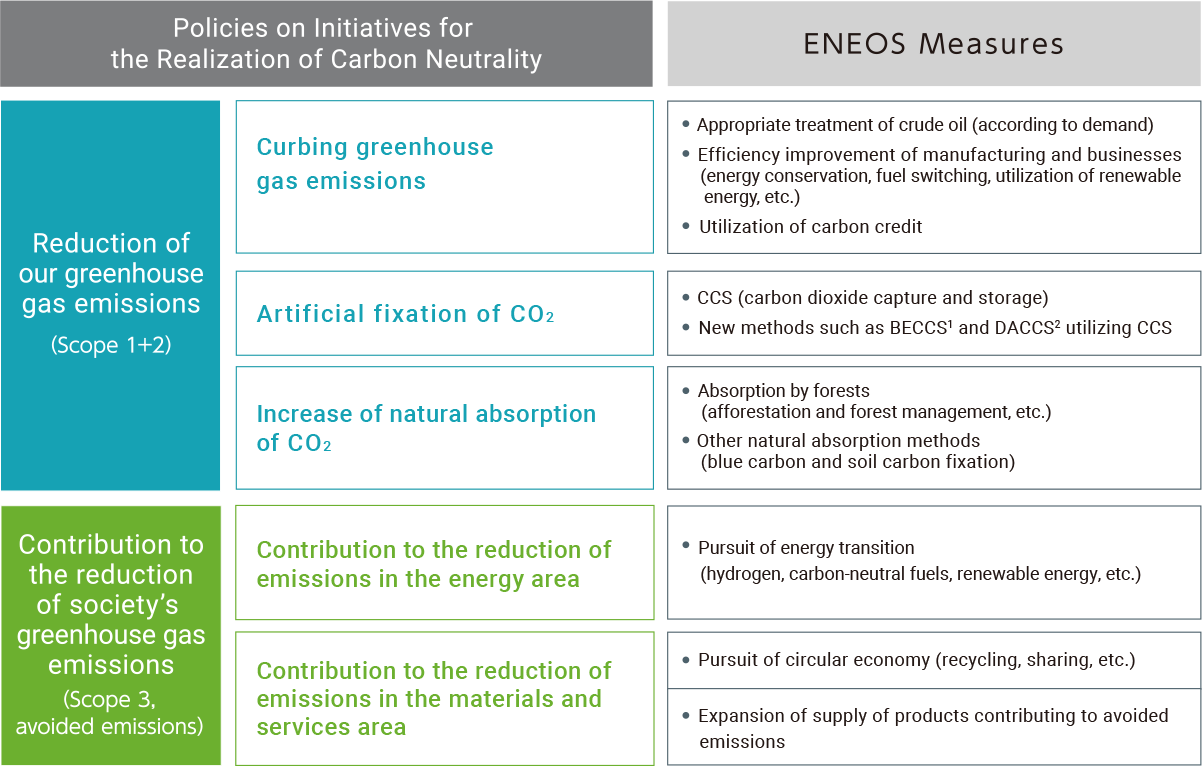 Policies on Initiatives for the Realization of Carbon Neutrality

ENEOS Measures

Reduction of our greenhouse gas emissions
(Scope 1+2)

Curbing greenhouse gas emissions

• Appropriate treatment of crude oil (according to demand)
• Efficiency improvement of manufacturing and businesses (energy conservation, fuel switching, utilization of renewable energy, etc.)
• Utilization of carbon credit

Artificial fixation of $CO_2$

• CCS (carbon dioxide capture and storage)
• New methods such as BECCS$^1$ and DACCS$^2$ utilizing CCS

Increase of natural absorption of $CO_2$

• Absorption by forests (afforestation and forest management, etc.)
• Other natural absorption methods (blue carbon and soil carbon fixation)

Contribution to the reduction of society's greenhouse gas emissions
(Scope 3, avoided emissions)

Contribution to the reduction of emissions in the energy area

• Pursuit of energy transition (hydrogen, carbon-neutral fuels, renewable energy, etc.)

Contribution to the reduction of emissions in the materials and services area

• Pursuit of circular economy (recycling, sharing, etc.)

• Expansion of supply of products contributing to avoided emissions